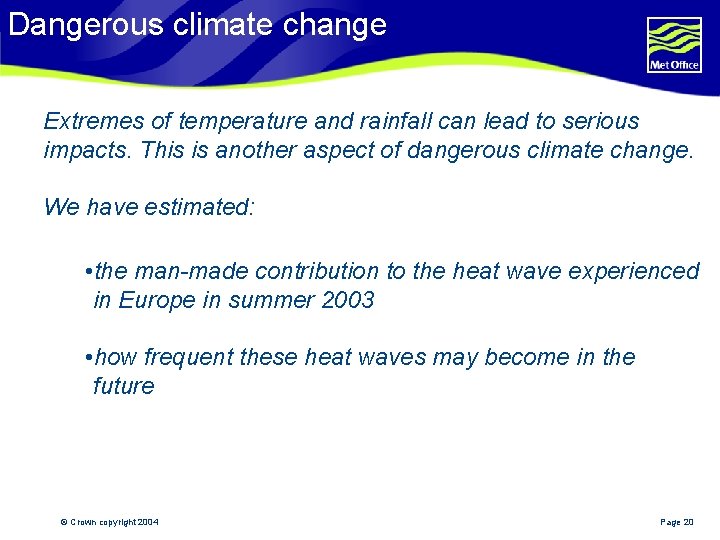 Dangerous climate change

Met Office

Extremes of temperature and rainfall can lead to serious impacts. This is another aspect of dangerous climate change.

We have estimated:

•the man-made contribution to the heat wave experienced in Europe in summer 2003

•how frequent these heat waves may become in the future

© Crown copyright 2004

Page 20